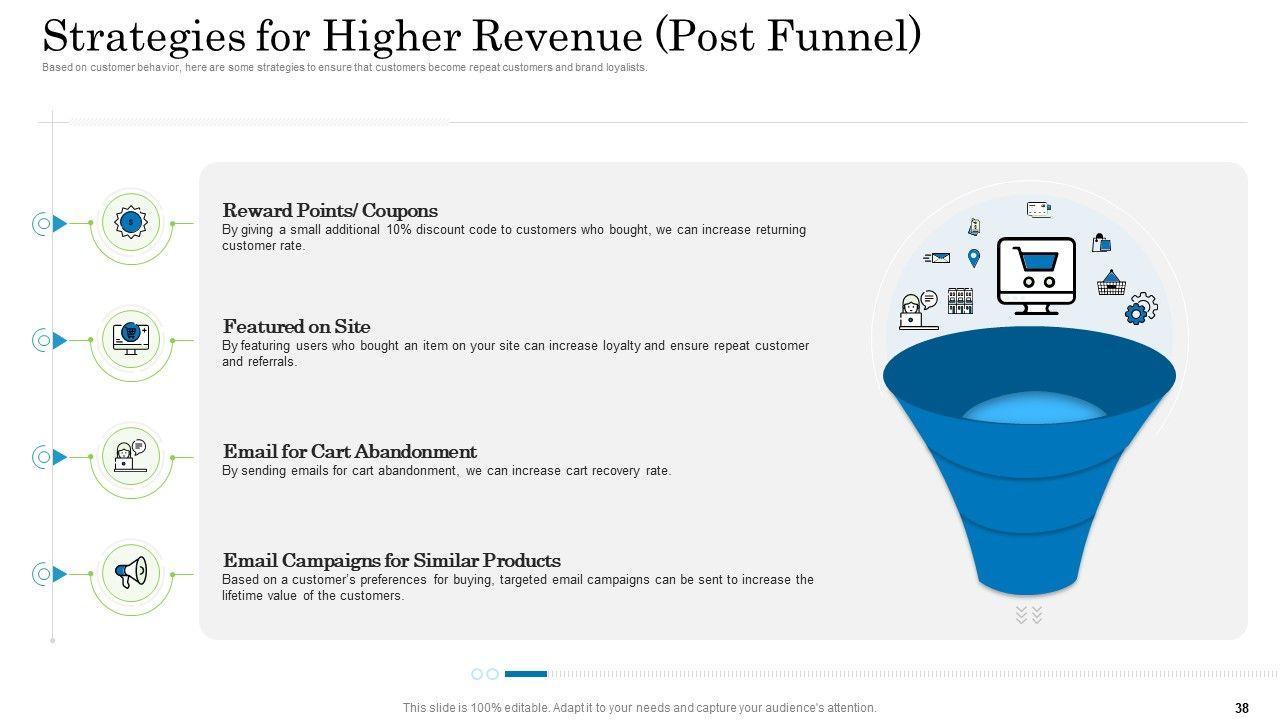 Strategies for Higher Revenue (Post Funnel)
Based on customer behavior, here are some strategies to ensure that customers become repeat customers and brand loyalists.

Reward Points/ Coupons
By giving a small additional 10% discount code to customers who bought, we can increase returning customer rate.

Featured on Site
By featuring users who bought an item on your site can increase loyalty and ensure repeat customer and referrals.

Email for Cart Abandonment
By sending emails for cart abandonment, we can increase cart recovery rate.

Email Campaigns for Similar Products
Based on a customer's preferences for buying, targeted email campaigns can be sent to increase the lifetime value of the customers.

This slide is 100% editable. Adapt it to your needs and capture your audience's attention.

38